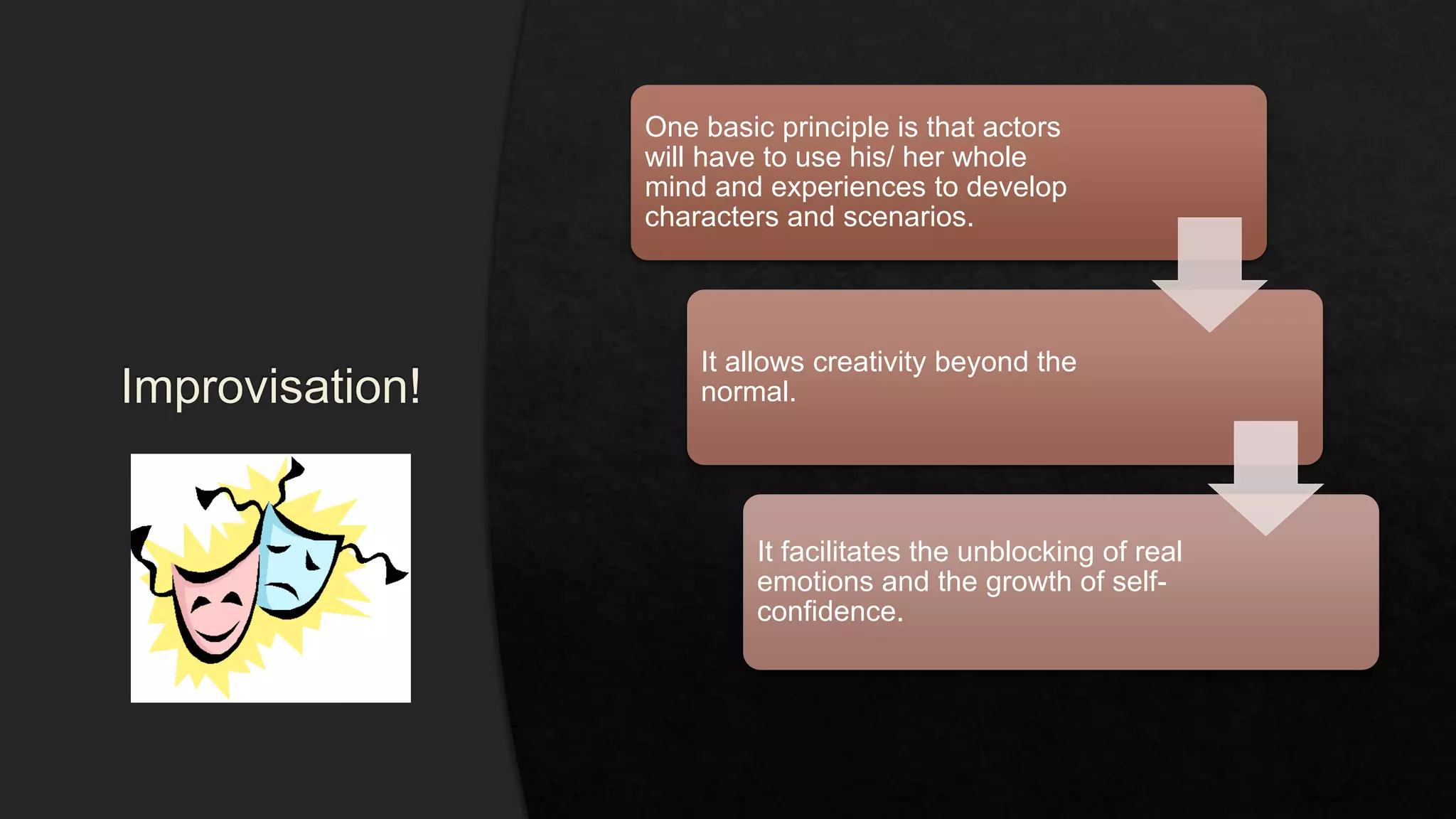 Improvisation!

One basic principle is that actors will have to use his/ her whole mind and experiences to develop characters and scenarios.

It allows creativity beyond the normal.

It facilitates the unblocking of real emotions and the growth of self-confidence.